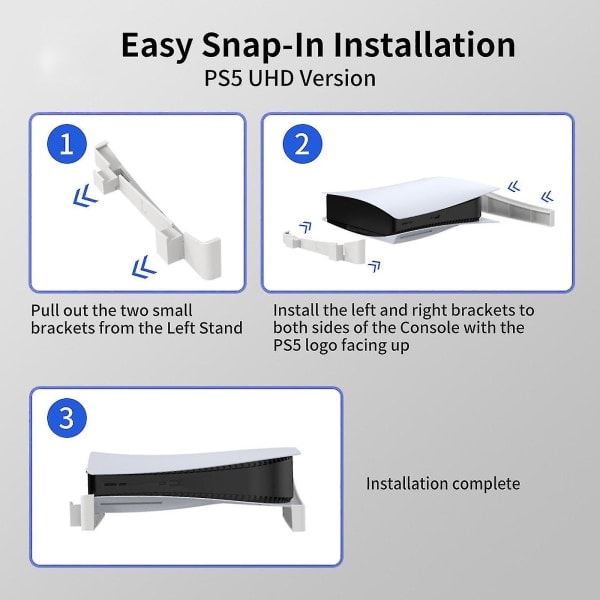 Easy Snap-In Installation
PS5 UHD Version

1

Pull out the two small brackets from the Left Stand

2

Install the left and right brackets to both sides of the Console with the PS5 logo facing up

3

Installation complete